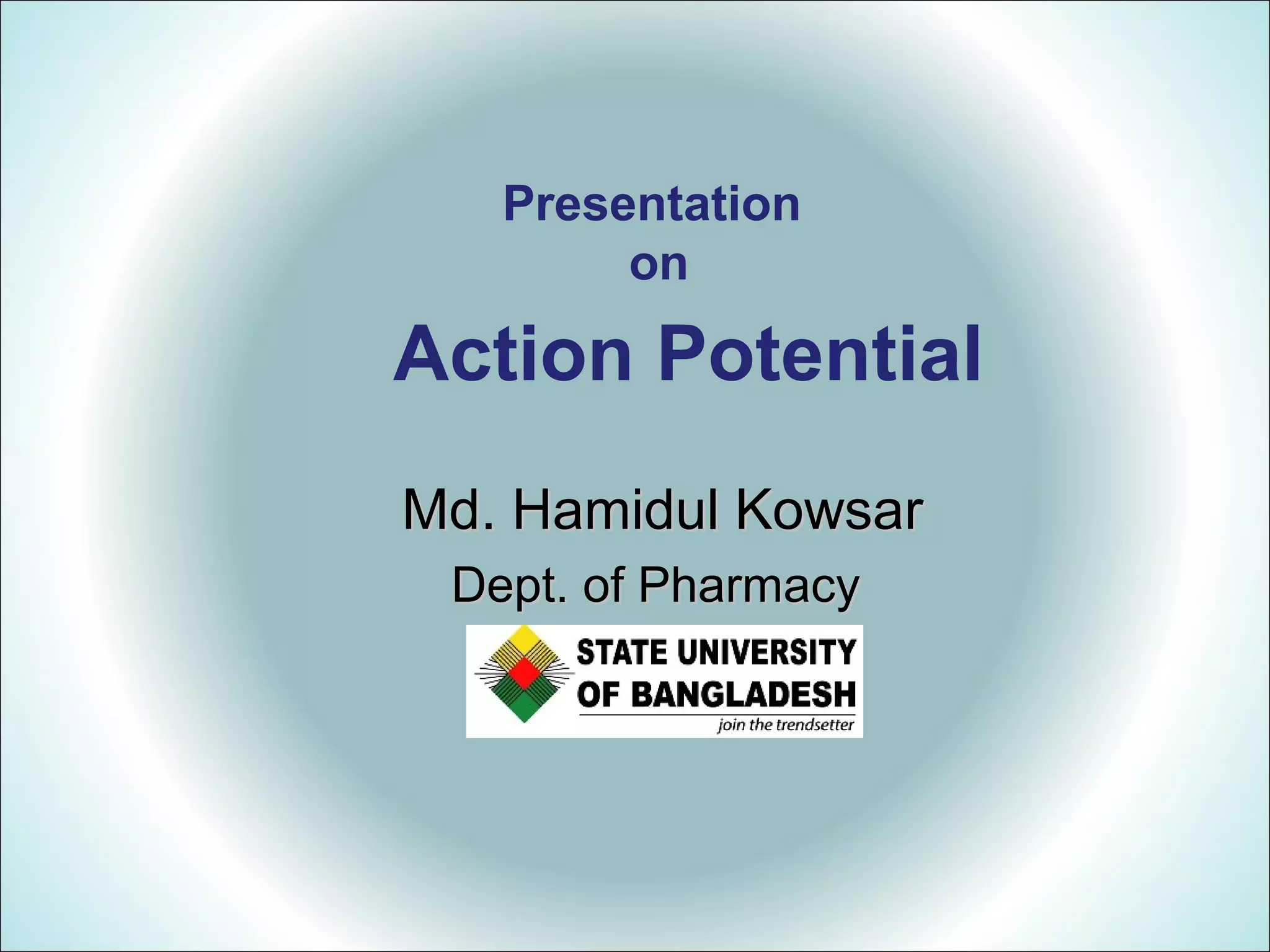 Presentation
on
Action Potential

Md. Hamidul Kowsar
Dept. of Pharmacy

STATE UNIVERSITY
OF BANGLADESH
join the trendsetter